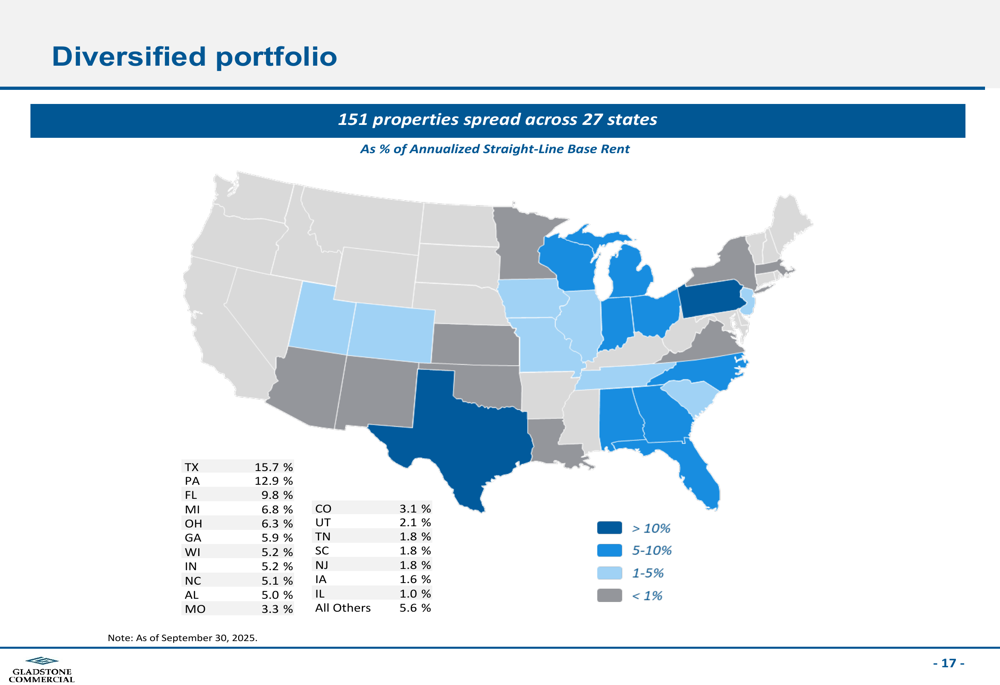 Diversified portfolio

151 properties spread across 27 states

As % of Annualized Straight-Line Base Rent

| | |
|---|---|
| TX | 15.7 % |
| PA | 12.9 % |
| FL | 9.8 % |
| MI | 6.8 % |
| OH | 6.3 % |
| GA | 5.9 % |
| WI | 5.2 % |
| IN | 5.2 % |
| NC | 5.1 % |
| AL | 5.0 % |
| MO | 3.3 % |

| | |
|---|---|
| CO | 3.1 % |
| UT | 2.1 % |
| TN | 1.8 % |
| SC | 1.8 % |
| NJ | 1.8 % |
| IA | 1.6 % |
| IL | 1.0 % |
| All Others | 5.6 % |

> 10%
5-10%
1-5%
< 1%

Note: As of September 30, 2025.

GLADSTONE COMMERCIAL

- 17 -